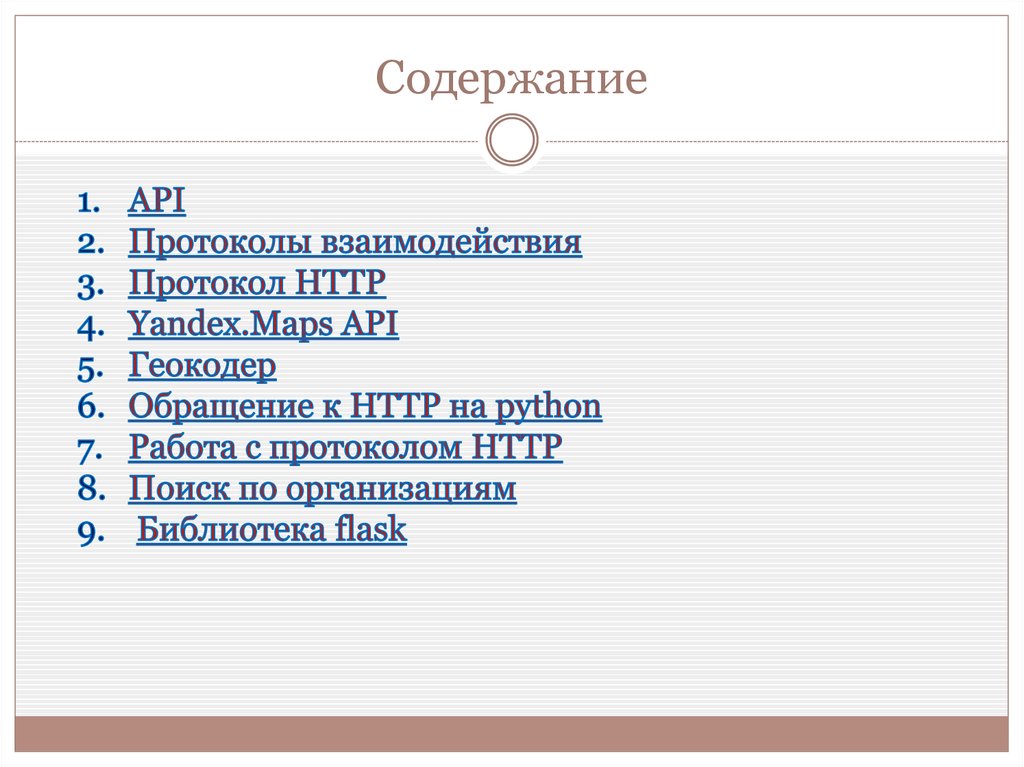 Содержание

1. API
2. Протоколы взаимодействия
3. Протокол HTTP
4. Yandex.Maps API
5. Геокодер
6. Обращение к HTTP на python
7. Работа с протоколом HTTP
8. Поиск по организациям
9. Библиотека flask